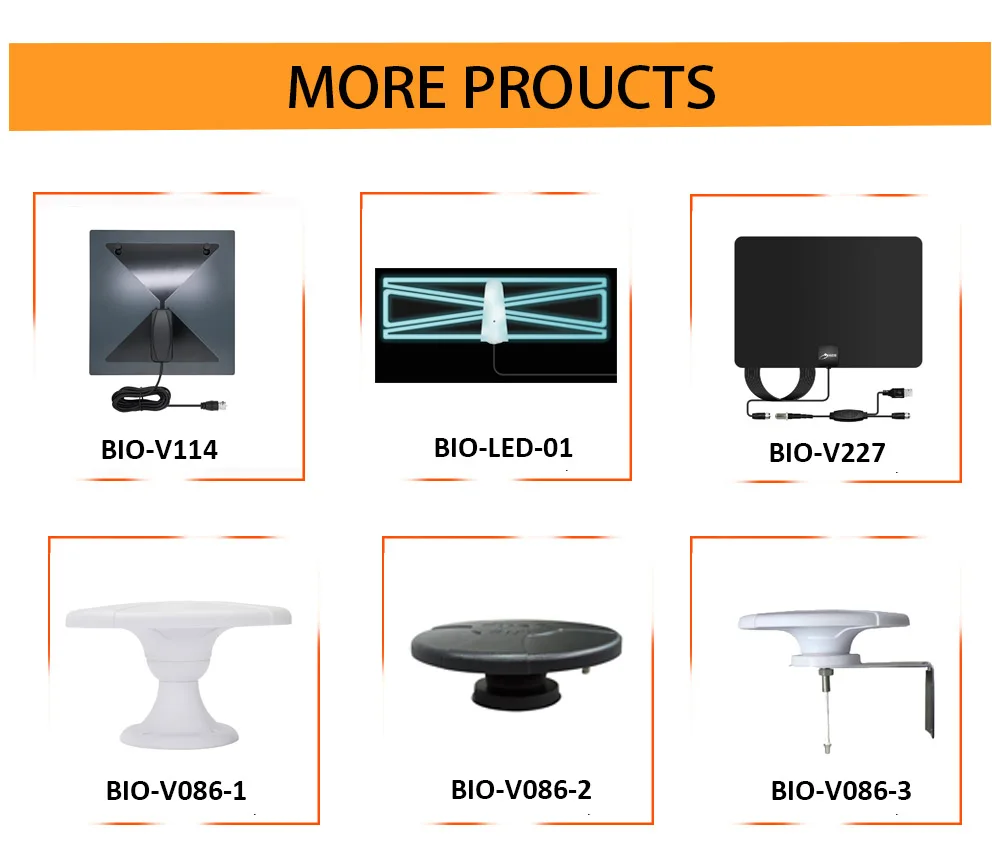 MORE PROUCTS

BIO-V114

BIO-LED-01

BIO-V227

BIO-V086-1

BIO-V086-2

BIO-V086-3